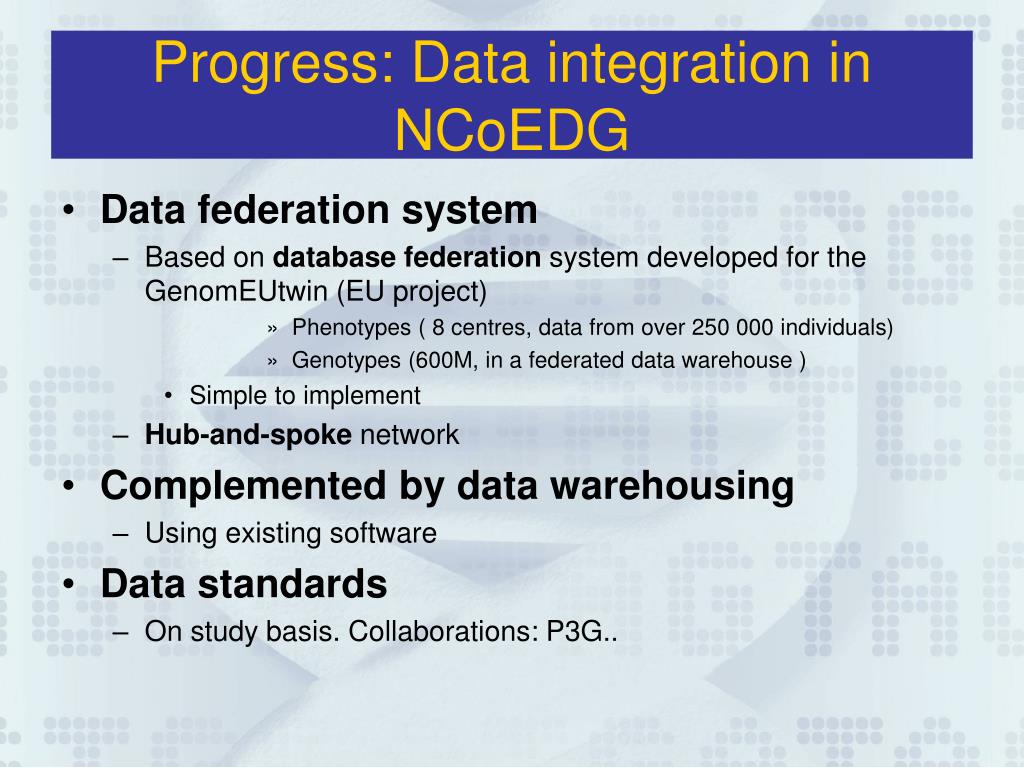 Progress: Data integration in NCoEDG

• Data federation system
– Based on database federation system developed for the GenomEUtwin (EU project)
» Phenotypes ( 8 centres, data from over 250 000 individuals)
» Genotypes (600M, in a federated data warehouse )
• Simple to implement
– Hub-and-spoke network
• Complemented by data warehousing
– Using existing software
• Data standards
– On study basis. Collaborations: P3G..